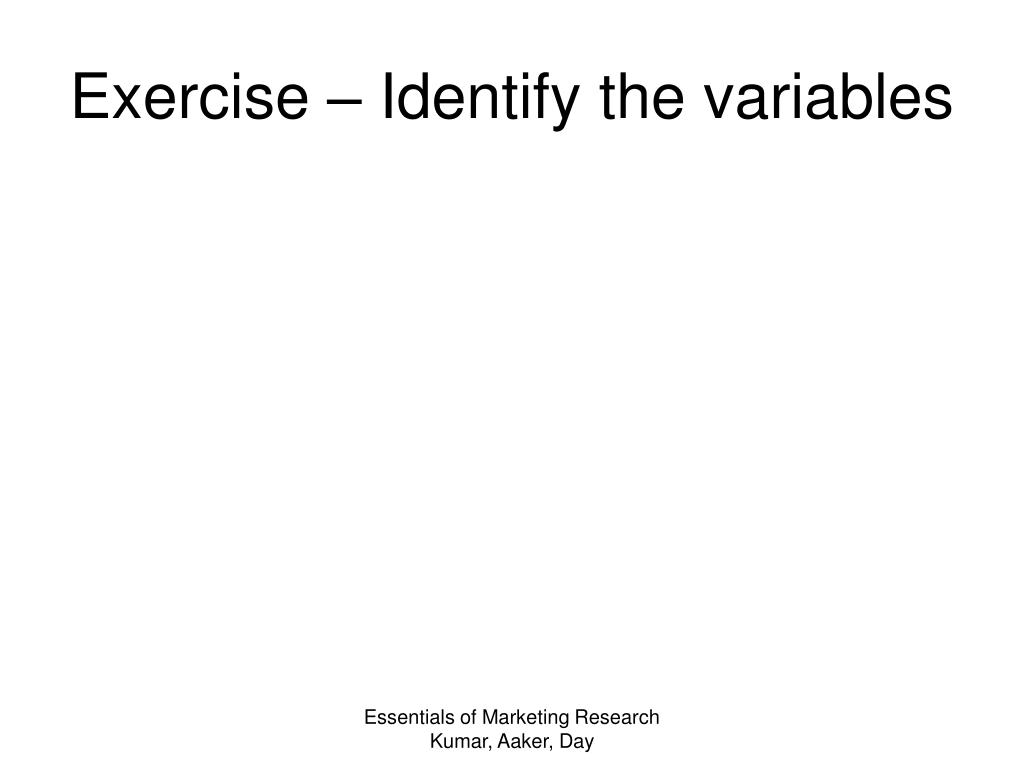 Exercise – Identify the variables

Essentials of Marketing Research
Kumar, Aaker, Day